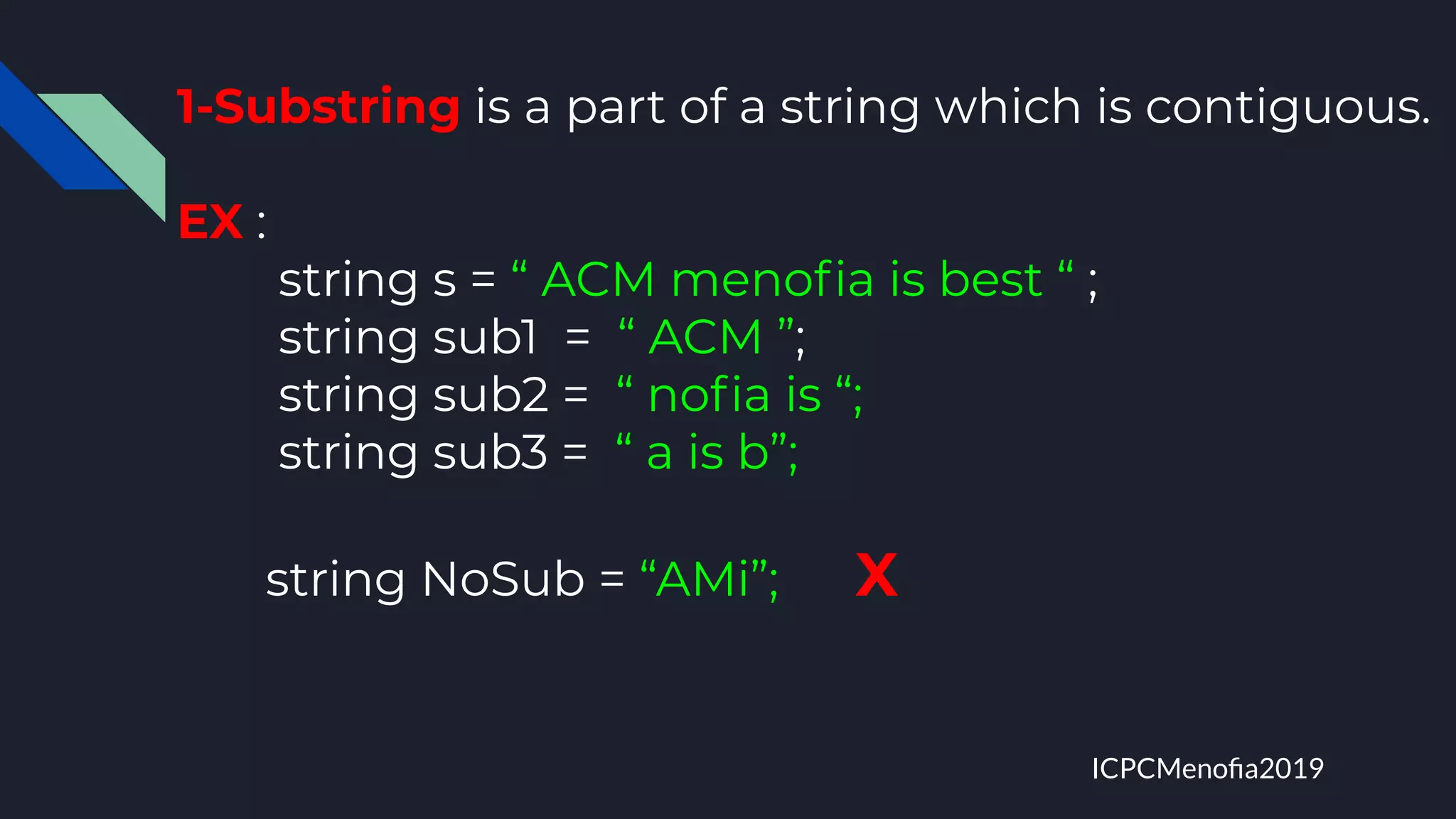 1-Substring is a part of a string which is contiguous.

EX :

string s = “ ACM menofia is best “ ;
string sub1 = “ ACM ”;
string sub2 = “ nofia is “;
string sub3 = “ a is b”;

string NoSub = “AMi”; X

ICPCMenofia2019